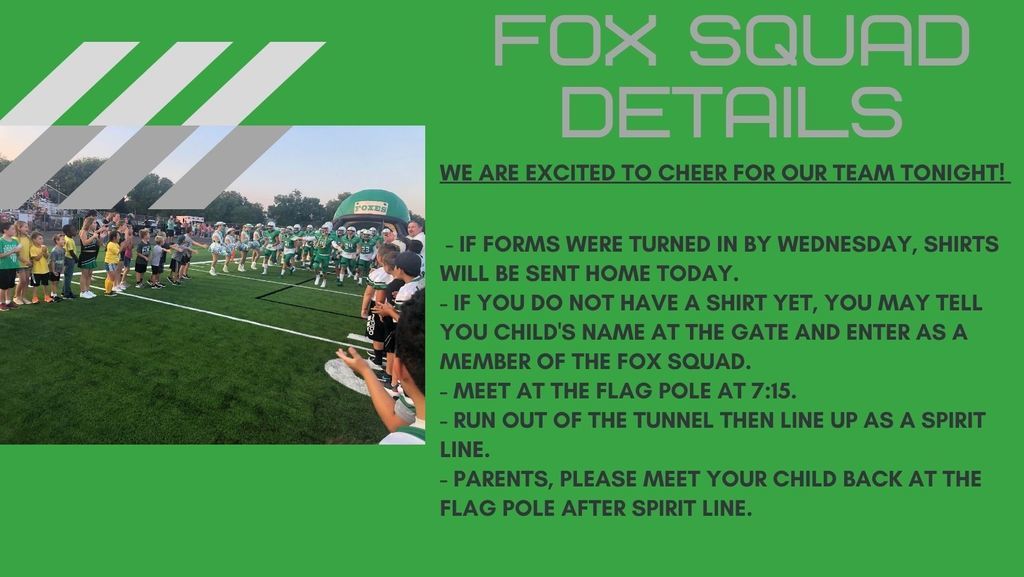 FOX SQUAD DETAILS

WE ARE EXCITED TO CHEER FOR OUR TEAM TONIGHT!

- IF FORMS WERE TURNED IN BY WEDNESDAY, SHIRTS WILL BE SENT HOME TODAY.
- IF YOU DO NOT HAVE A SHIRT YET, YOU MAY TELL YOU CHILD'S NAME AT THE GATE AND ENTER AS A MEMBER OF THE FOX SQUAD.
- MEET AT THE FLAG POLE AT 7:15.
- RUN OUT OF THE TUNNEL THEN LINE UP AS A SPIRIT LINE.
- PARENTS, PLEASE MEET YOUR CHILD BACK AT THE FLAG POLE AFTER SPIRIT LINE.

FOXES